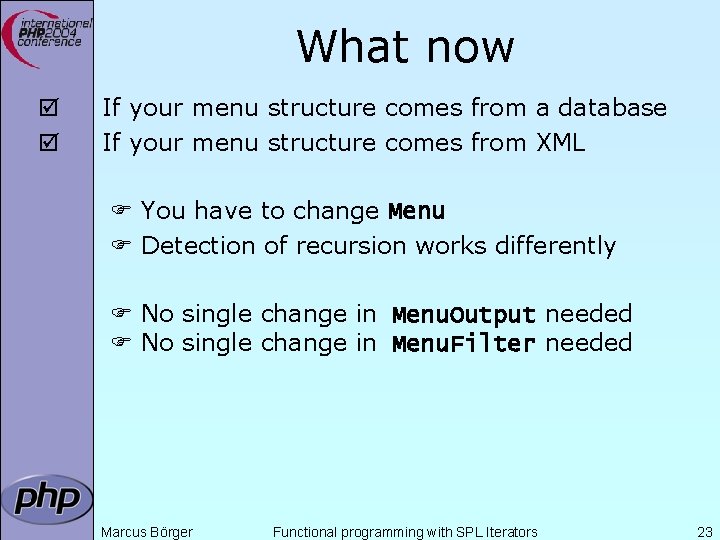 international PHP2004 conference

What now

☑ If your menu structure comes from a database
☑ If your menu structure comes from XML

☞ You have to change Menu
☞ Detection of recursion works differently

☞ No single change in MenuOutput needed
☞ No single change in MenuFilter needed

php

Marcus Börger Functional programming with SPL Iterators 23